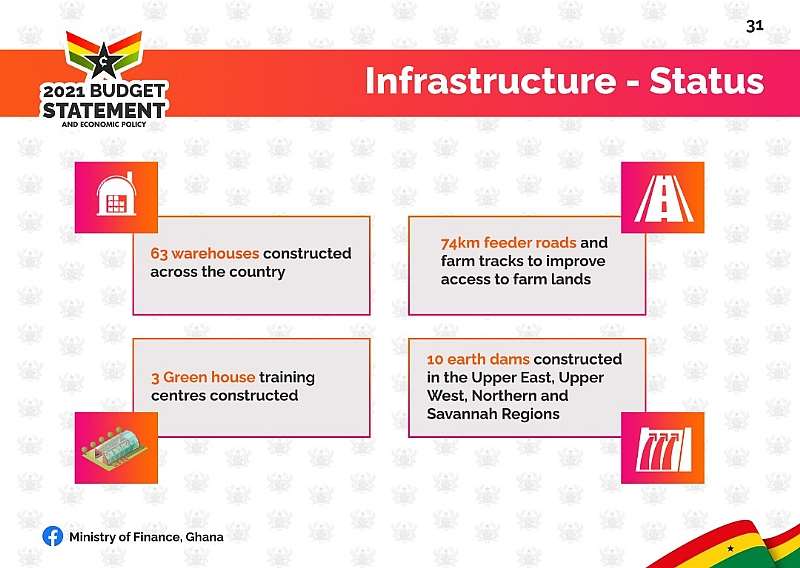 31

2021 BUDGET STATEMENT AND ECONOMIC POLICY

Infrastructure - Status

63 warehouses constructed across the country

74km feeder roads and farm tracks to improve access to farm lands

3 Green house training centres constructed

10 earth dams constructed in the Upper East, Upper West, Northern and Savannah Regions

Ministry of Finance, Ghana